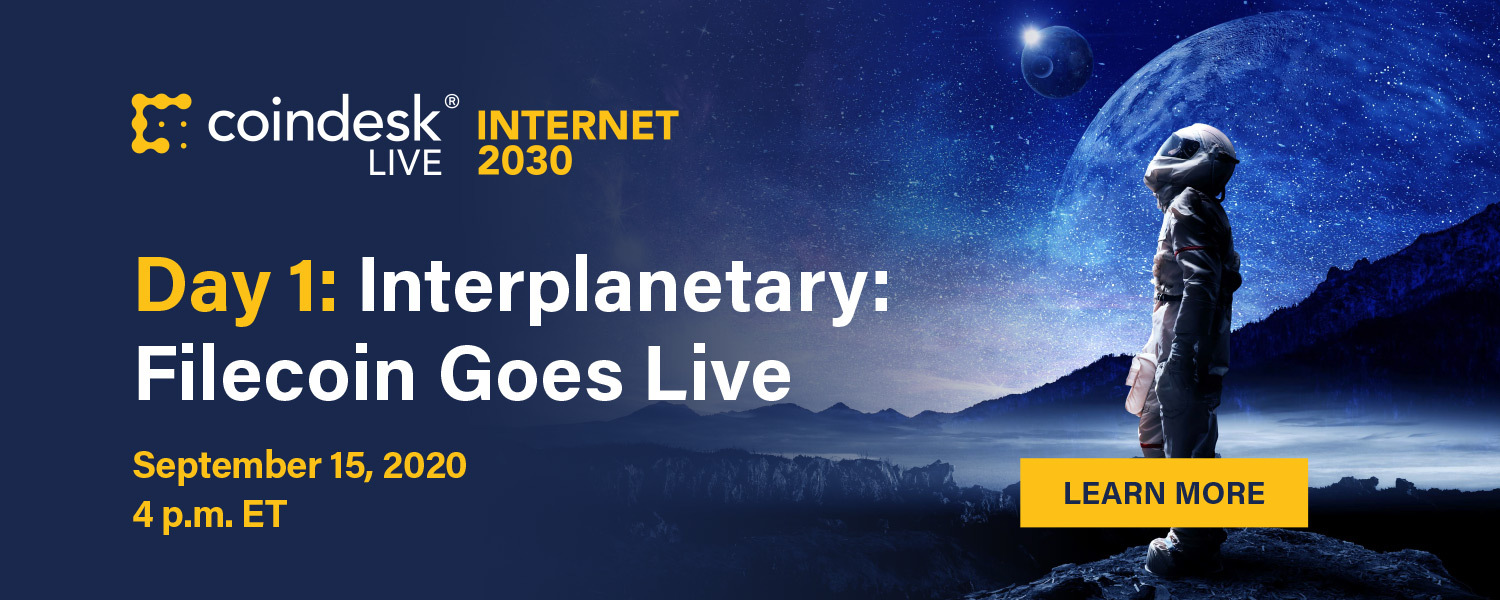 coindesk® LIVE

INTERNET 2030

Day 1: Interplanetary: Filecoin Goes Live

September 15, 2020
4 p.m. ET

LEARN MORE